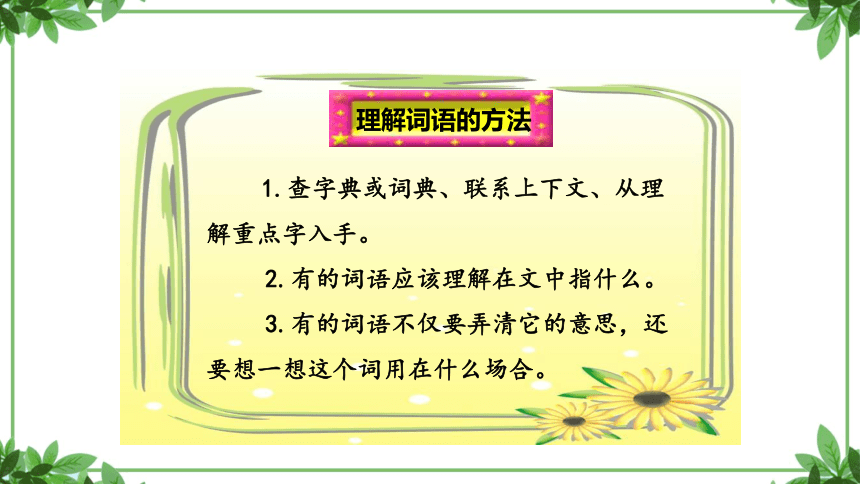 理解词语的方法

1. 查字典或词典、联系上下文、从理解重点字入手。

2. 有的词语应该理解在文中指什么。

3. 有的词语不仅要弄清它的意思，还要想一想这个词用在什么场合。